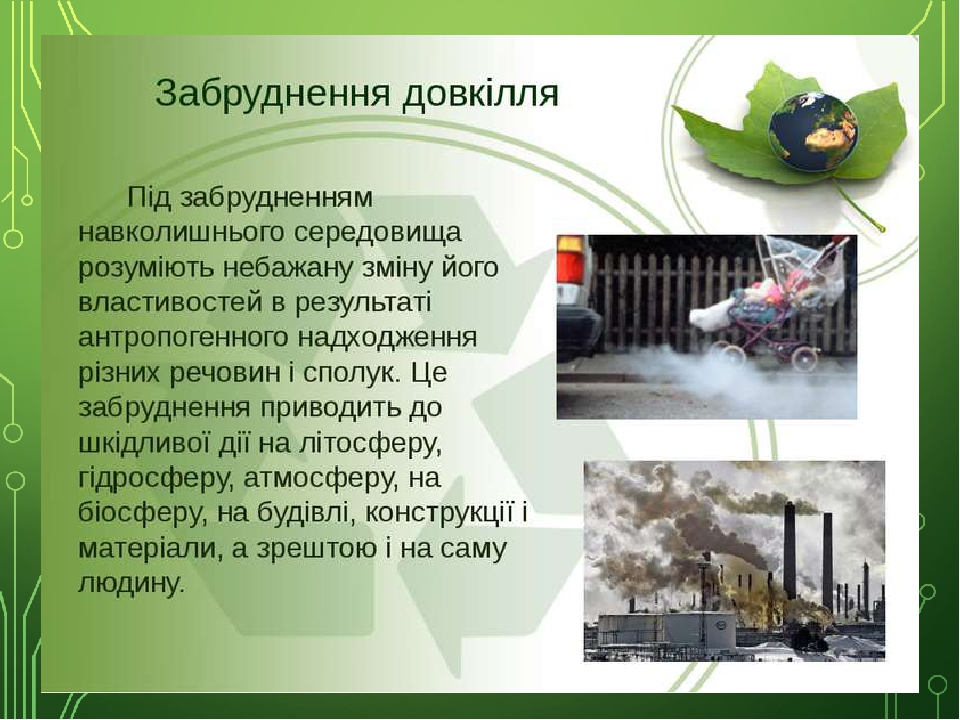 Забруднення довкілля

Під забрудненням навколишнього середовища розуміють небажану зміну його властивостей в результаті антропогенного надходження різних речовин і сполук. Це забруднення приводить до шкідливої дії на літосферу, гідросферу, атмосферу, на біосферу, на будівлі, конструкції і матеріали, а зрештою і на саму людину.